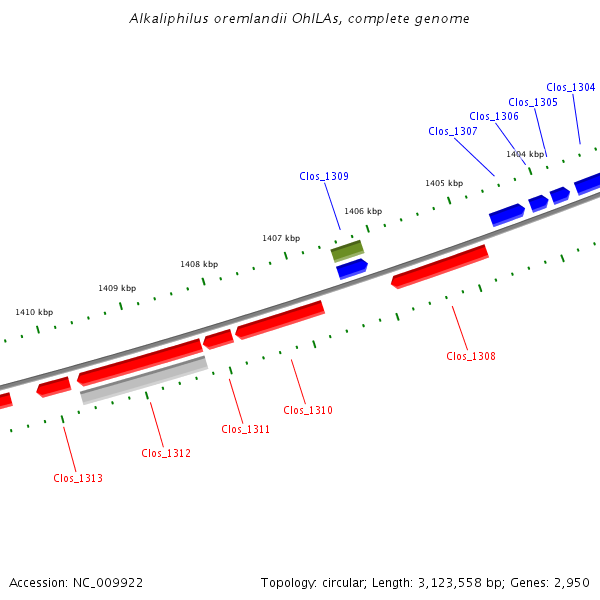 Alkaliphilus oremlandii OhILAs, complete genome

Clos_1304
Clos_1305
Clos_1306
Clos_1307
1404 kbp
Clos_1309
1405 kbp
1406 kbp
1407 kbp
1408 kbp
1409 kbp
1410 kbp
Clos_1308
Clos_1310
Clos_1311
Clos_1312
Clos_1313

Accession: NC_009922

Topology: circular; Length: 3,123,558 bp; Genes: 2,950